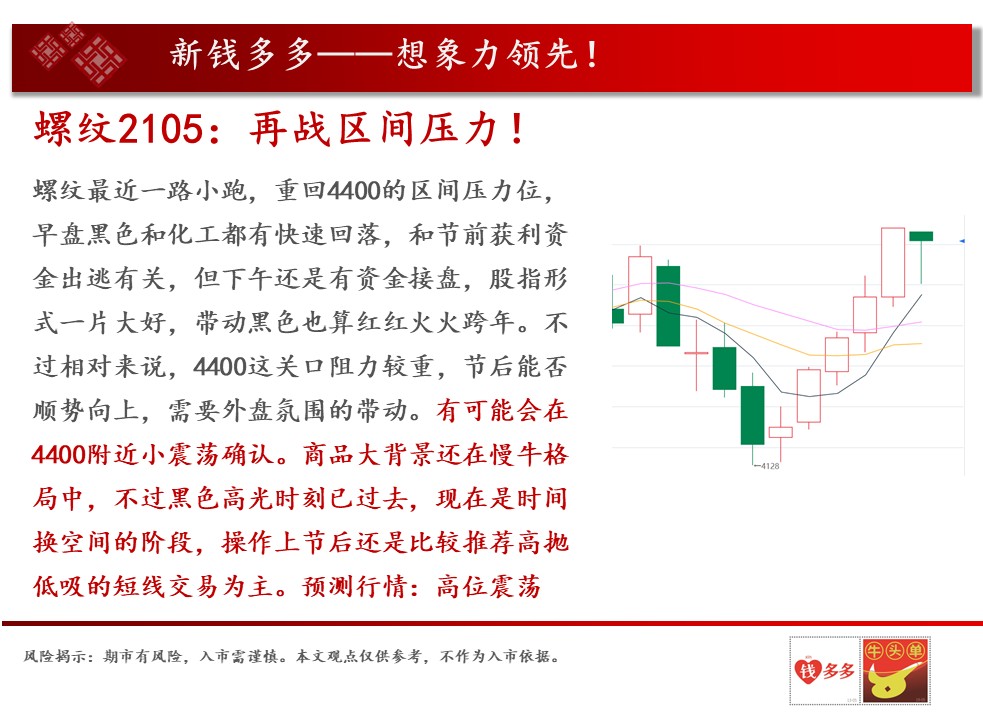 新钱多多——想象力领先！

螺纹2105：再战区间压力！

螺纹最近一路小跑，重回4400的区间压力位，早盘黑色和化工都有快速回落，和节前获利资金出逃有关，但下午还是有资金接盘，股指形式一片大好，带动黑色也算红红火火跨年。不过相对来说，4400这关口阻力较重，节后能否顺势向上，需要外盘氛围的带动。有可能会在4400附近小震荡确认。商品大背景还在慢牛格局中，不过黑色高光时刻已过去，现在是时间换空间的阶段，操作上节后还是比较推荐高抛低吸的短线交易为主。预测行情：高位震荡

4128

风险揭示：期市有风险，入市需谨慎。本文观点仅供参考，不作为入市依据。

钱多多

牛头单